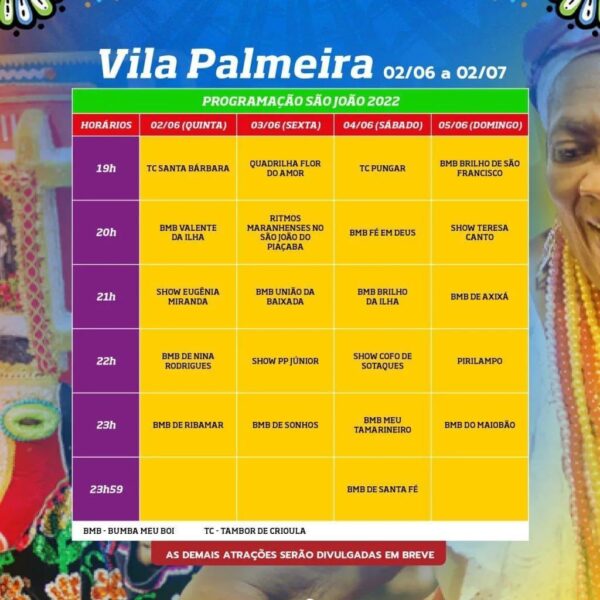 Vila Palmeira 02/06 a 02/07

PROGRAMAÇÃO SÃO JOÃO 2022

| HORÁRIOS | 02/06 (QUINTA) | 03/06 (SEXTA) | 04/06 (SÁBADO) | 05/06 (DOMINGO) |
|---|---|---|---|---|
| 19h | TC SANTA BÁRBARA | QUADRILHA FLOR DO AMOR | TC PUNGAR | BMB BRILHO DE SÃO FRANCISCO |
| 20h | BMB VALENTE DA ILHA | RITMOS MARANHENSES NO SÃO JOÃO DO PIAÇABA | BMB FÉ EM DEUS | SHOW TERESA CANTO |
| 21h | SHOW EUGÊNIA MIRANDA | BMB UNIÃO DA BAIXADA | BMB BRILHO DA ILHA | BMB DE AXIXÁ |
| 22h | BMB DE NINA RODRIGUES | SHOW PP JÚNIOR | SHOW COFO DE SOTAQUES | PIRILAMPO |
| 23h | BMB DE RIBAMAR | BMB DE SONHOS | BMB MEU TAMARINEIRO | BMB DO MAIOBÃO |
| 23h59 | | | BMB DE SANTA FÉ | |

BMB - BUMBA MEU BOI TC - TAMBOR DE CRIOULA

AS DEMAIS ATRAÇÕES SERÃO DIVULGADAS EM BREVE